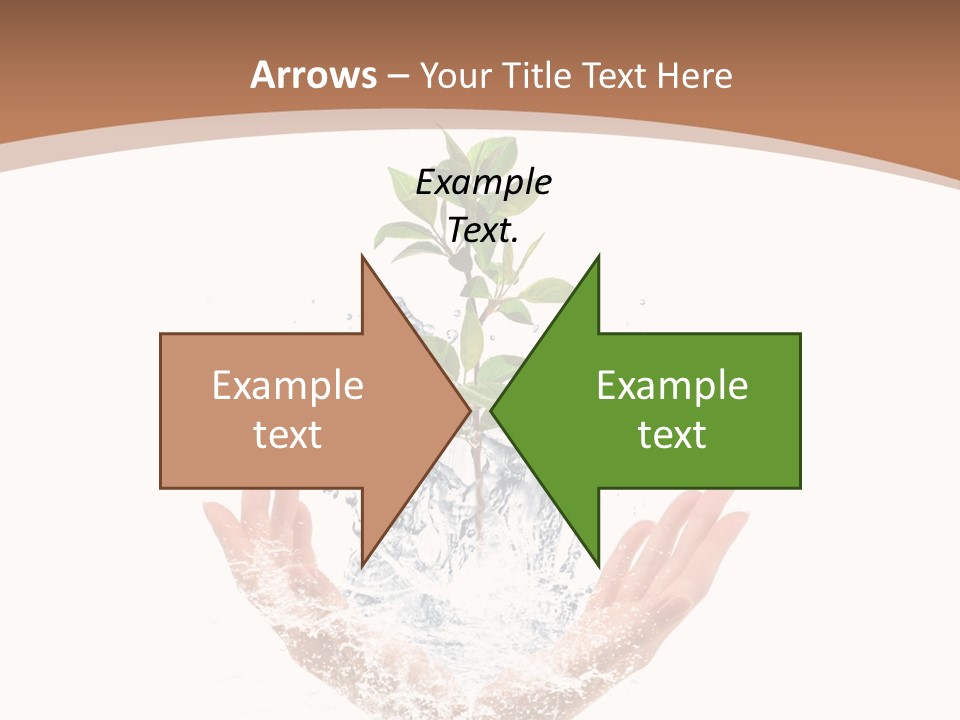 Arrows – Your Title Text Here

Example Text.

Example text

Example text